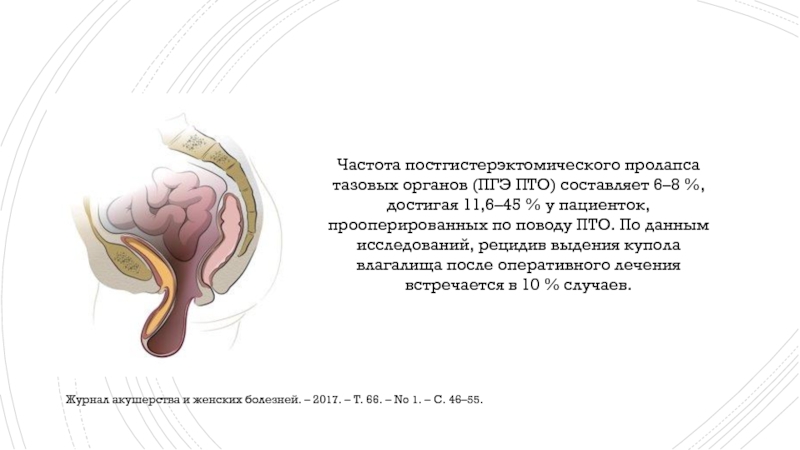 Частота постгистерэктомического пролапса тазовых органов (ПГЭ ПТО) составляет 6–8 %, достигая 11,6–45 % у пациенток, прооперированных по поводу ПТО. По данным исследований, рецидив выдения купола влагалища после оперативного лечения встречается в 10 % случаев.

Журнал акушерства и женских болезней. – 2017. – Т. 66. – No 1. – С. 46–55.